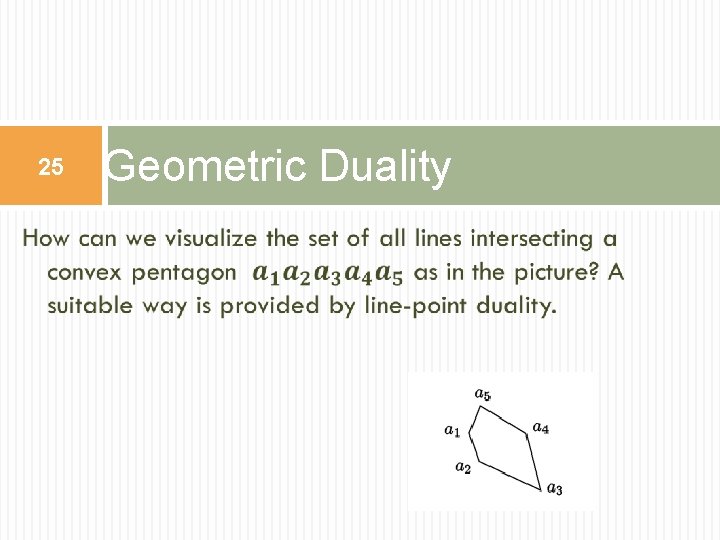 25

Geometric Duality

How can we visualize the set of all lines intersecting a convex pentagon $a_1a_2a_3a_4a_5$ as in the picture? A suitable way is provided by line-point duality.

$a_5$
$a_1$
$a_4$
$a_2$
$a_3$